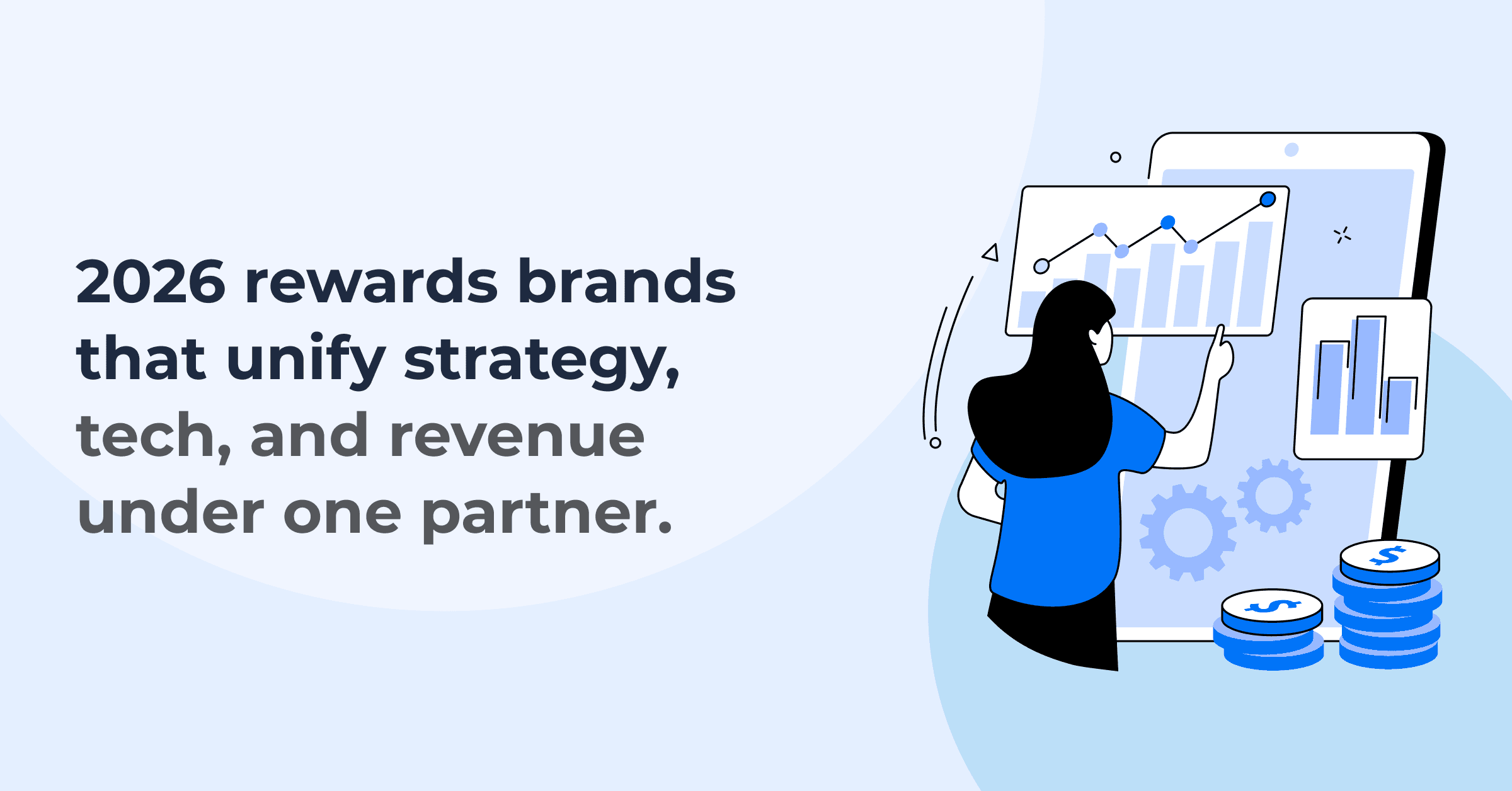 2026 rewards brands that unify strategy, tech, and revenue under one partner.

$ $